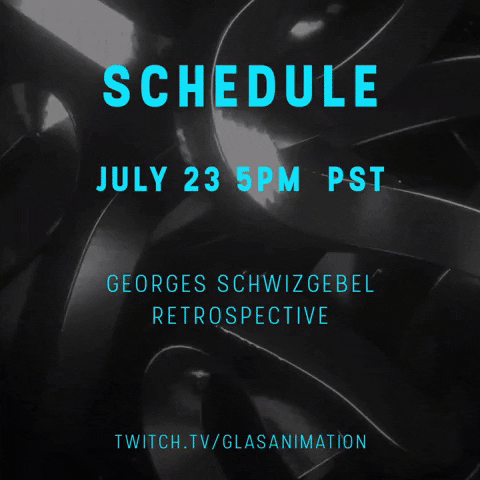 SCHEDULE

JULY 23 5PM PST

GEORGES SCHWIZGEBEL RETROSPECTIVE

TWITCH.TV/GLASANIMATION